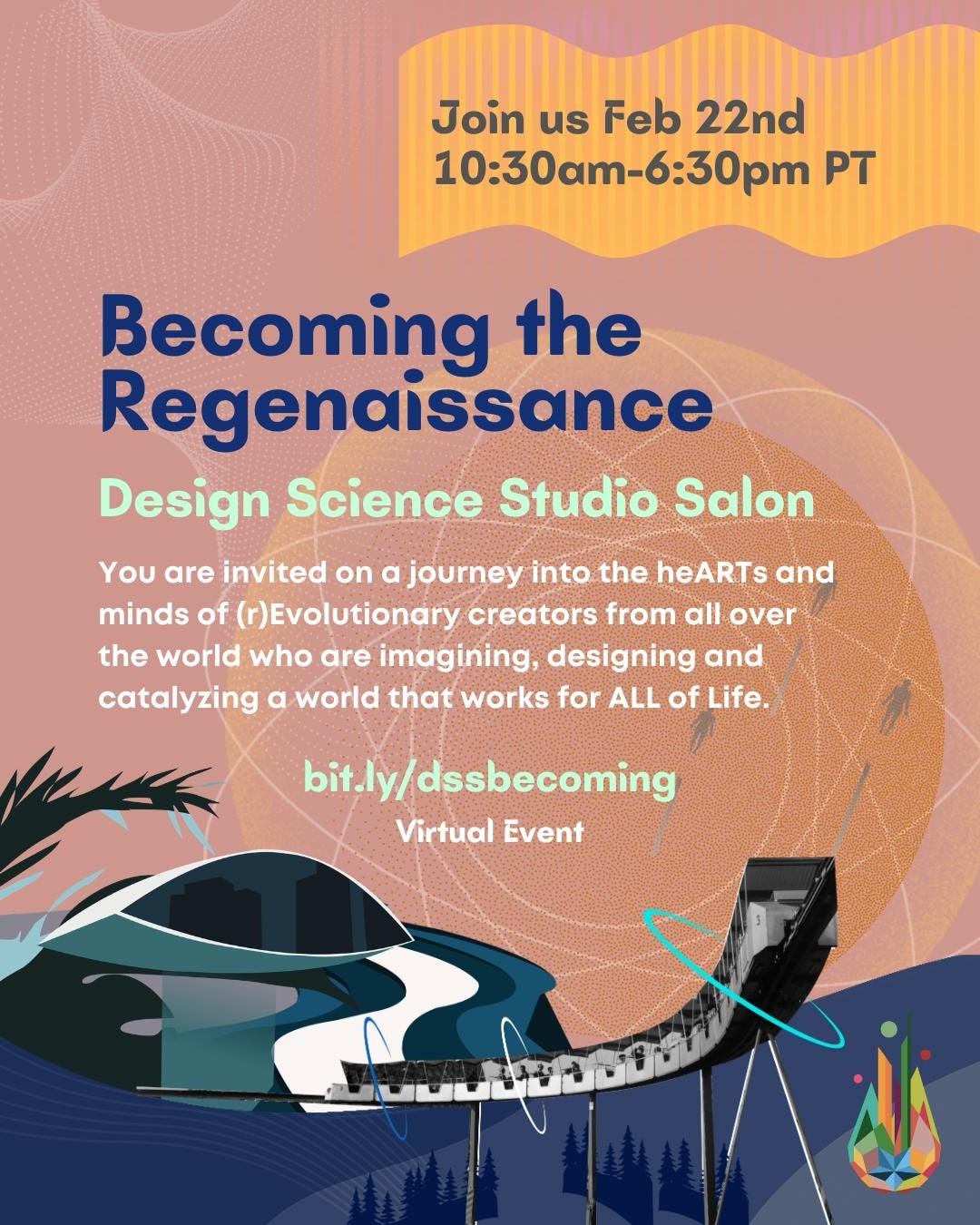 Join us Feb 22nd
10:30am-6:30pm PT

Becoming the Regenaissance

Design Science Studio Salon

You are invited on a journey into the heARTs and minds of (r)Evolutionary creators from all over the world who are imagining, designing and catalyzing a world that works for ALL of Life.

bit.ly/dssbecoming

Virtual Event